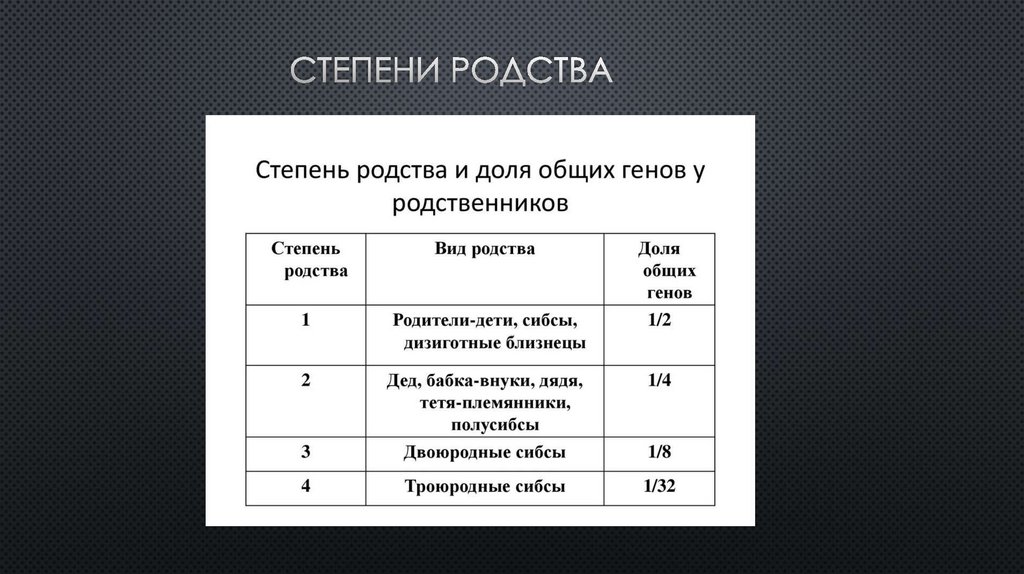 СТЕПЕНИ РОДСТВА

Степень родства и доля общих генов у родственников

| Степень родства | Вид родства | Доля общих генов |
|---|---|---|
| 1 | Родители-дети, сибсы, дизиготные близнецы | 1/2 |
| 2 | Дед, бабка-внуки, дядя, тетя-племянники, полусибсы | 1/4 |
| 3 | Двоюродные сибсы | 1/8 |
| 4 | Троюродные сибсы | 1/32 |